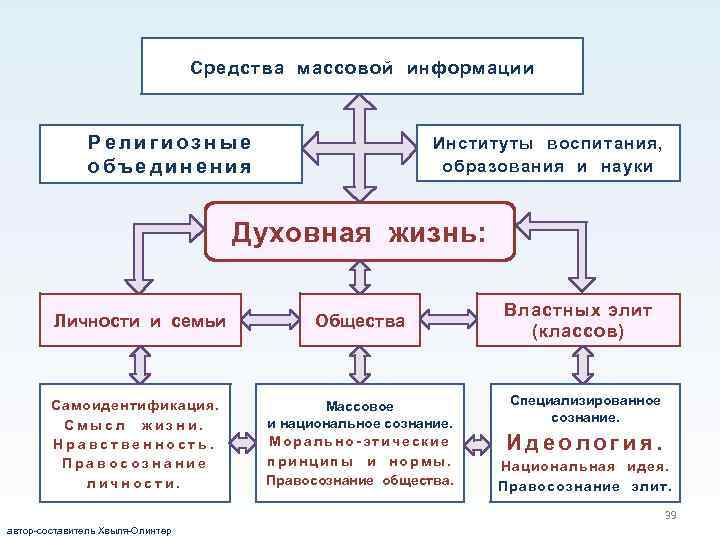 Средства массовой информации

Религиозные объединения

Институты воспитания, образования и науки

Духовная жизнь:

Личности и семьи

Общества

Властных элит (классов)

Самоидентификация. Смысл жизни. Нравственность. Правосознание личности.

Массовое и национальное сознание. Морально-этические принципы и нормы. Правосознание общества.

Специализированное сознание. Идеология. Национальная идея. Правосознание элит.

39

автор-составитель Хвыля-Олинтер